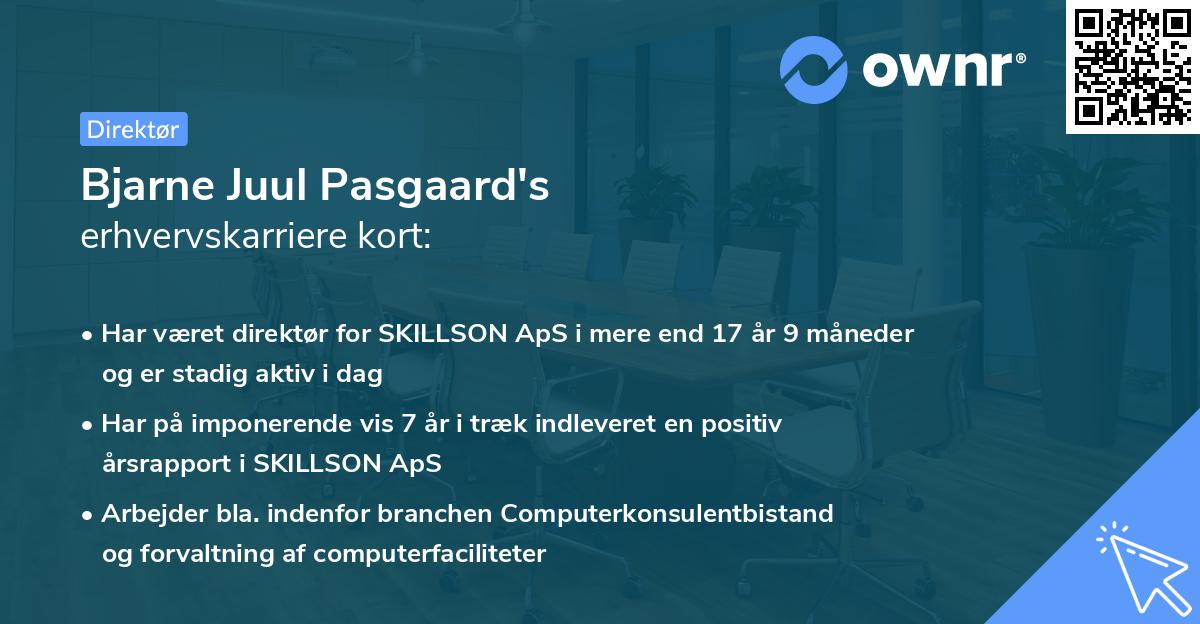 ownr®

Direktør

Bjarne Juul Pasgaard's
erhvervskarriere kort:

• Har været direktør for SKILLSON ApS i mere end 17 år 9 måneder og er stadig aktiv i dag
• Har på imponerende vis 7 år i træk indleveret en positiv årsrapport i SKILLSON ApS
• Arbejder bla. indenfor branchen Computerkonsulentbistand og forvaltning af computerfaciliteter